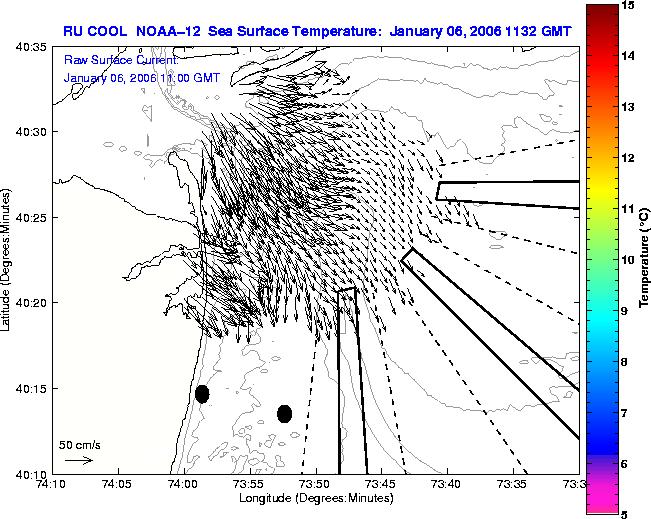 RU COOL NOAA-12 Sea Surface Temperature: January 06, 2006 1132 GMT

Raw Surface Current:
January 06, 2006 11:00 GMT

40:35
40:30
40:25
40:20
40:15
40:10

Latitude (Degrees:Minutes)

50 cm/s

74:10 74:05 74:00 73:55 73:50 73:45 73:40 73:35 73:3

Longitude (Degrees:Minutes)

15
14
13
12
11
10
9
8
7
6
5

Temperature (°C)